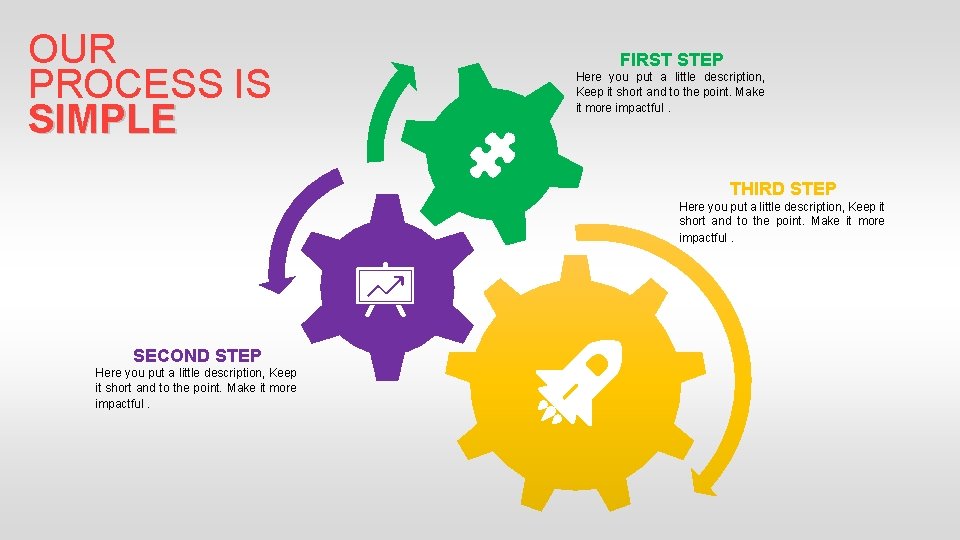 OUR PROCESS IS SIMPLE

FIRST STEP
Here you put a little description, Keep it short and to the point. Make it more impactful .

THIRD STEP
Here you put a little description, Keep it short and to the point. Make it more impactful .

SECOND STEP
Here you put a little description, Keep it short and to the point. Make it more impactful .